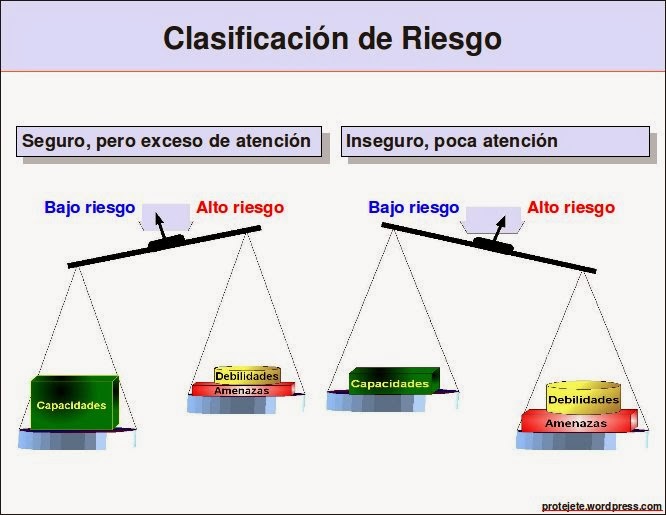 Clasificación de Riesgo

Seguro, pero exceso de atención

Bajo riesgo
Alto riesgo

Capacidades

Debilidades
Amenazas

Inseguro, poca atención

Bajo riesgo
Alto riesgo

Capacidades

Debilidades
Amenazas

protejete.wordpress.com